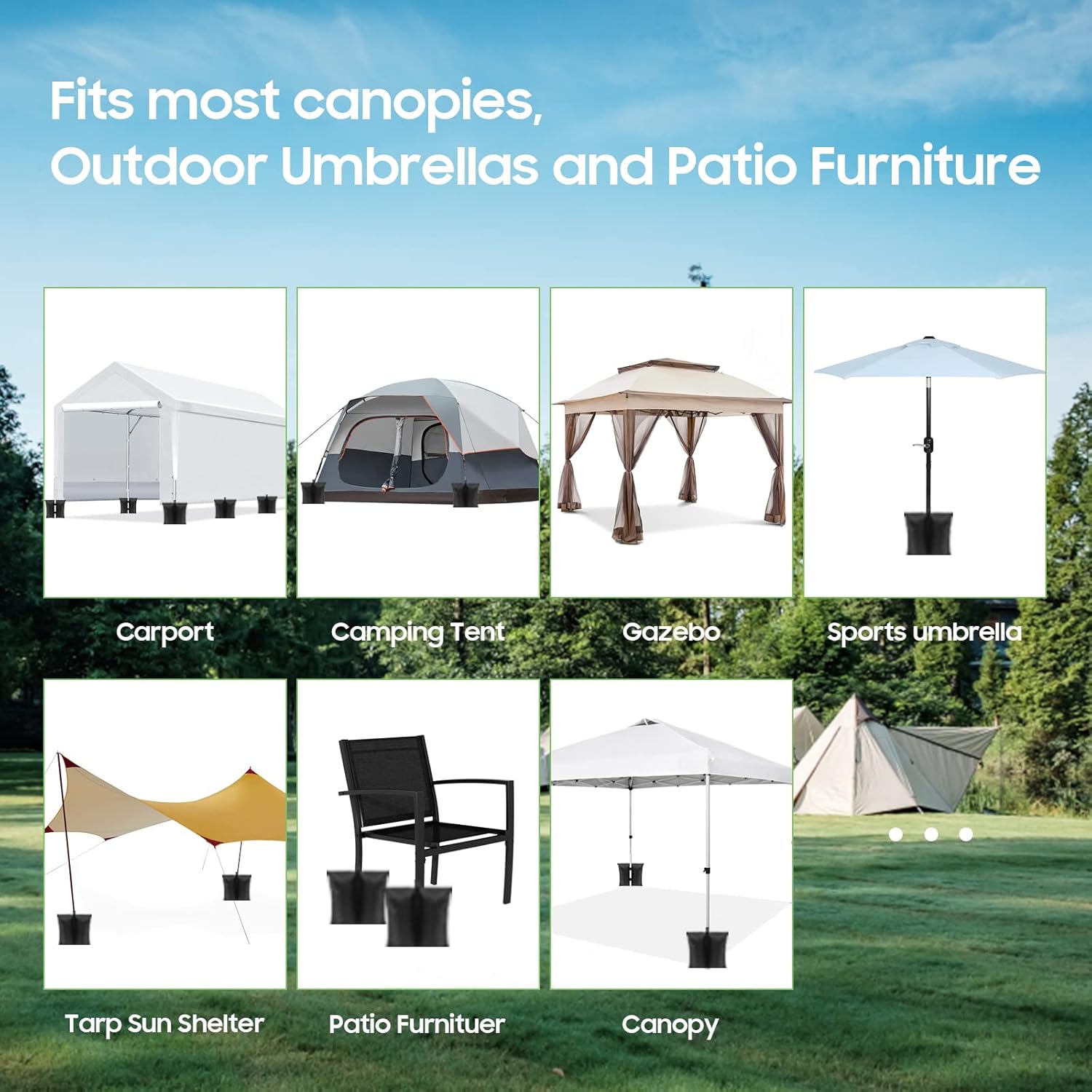 Fits most canopies,
Outdoor Umbrellas and Patio Furniture

Carport

Camping Tent

Gazebo

Sports umbrella

Tarp Sun Shelter

Patio Furnituer

Canopy